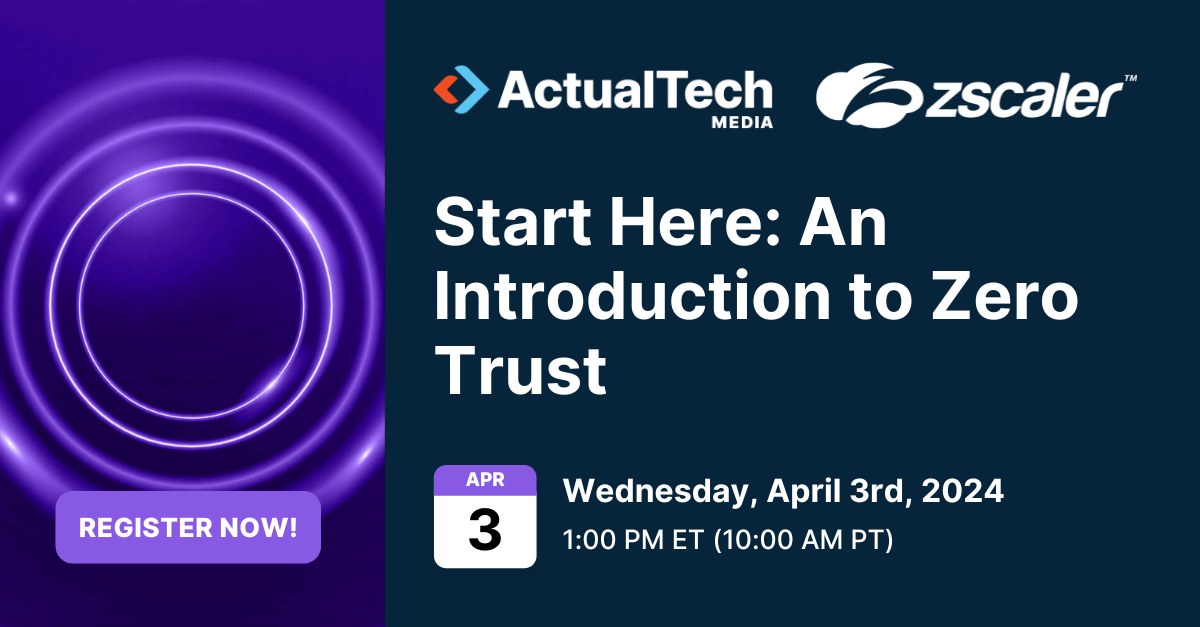 ActualTech MEDIA

zscaler™

Start Here: An Introduction to Zero Trust

APR
3

Wednesday, April 3rd, 2024
1:00 PM ET (10:00 AM PT)

REGISTER NOW!